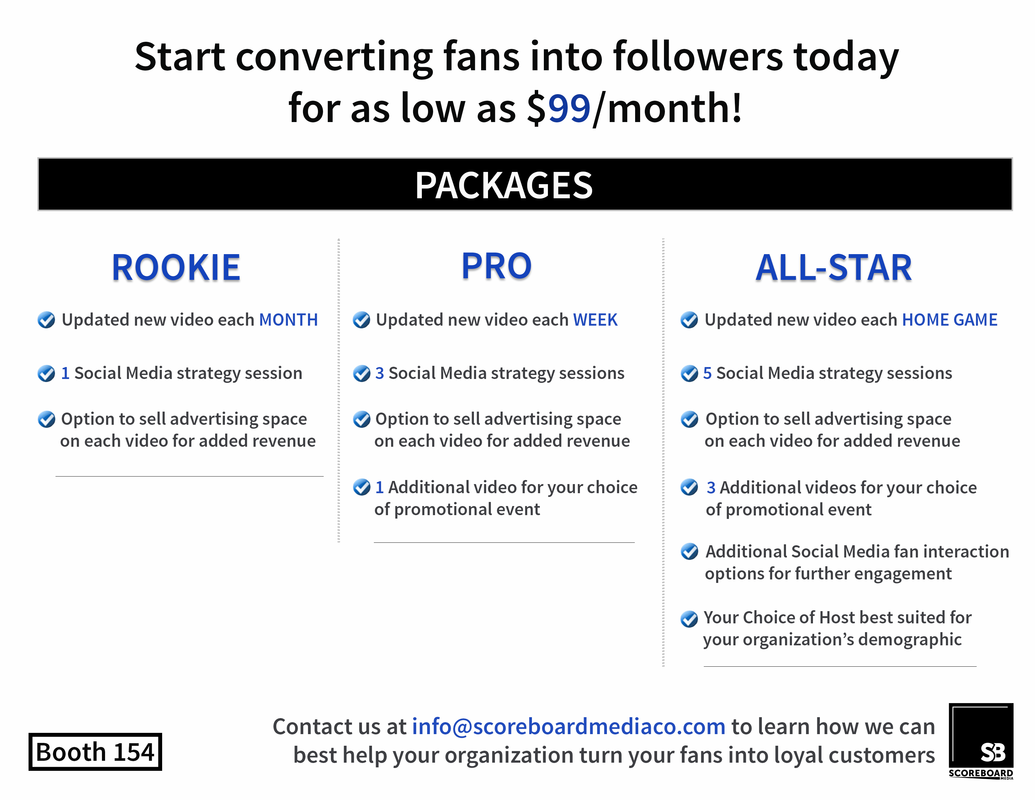 Start converting fans into followers today for as low as $99/month!

PACKAGES

ROOKIE

Updated new video each MONTH

1 Social Media strategy session

Option to sell advertising space on each video for added revenue

PRO

Updated new video each WEEK

3 Social Media strategy sessions

Option to sell advertising space on each video for added revenue

1 Additional video for your choice of promotional event

ALL-STAR

Updated new video each HOME GAME

5 Social Media strategy sessions

Option to sell advertising space on each video for added revenue

3 Additional videos for your choice of promotional event

Additional Social Media fan interaction options for further engagement

Your Choice of Host best suited for your organization's demographic

Booth 154

Contact us at info@scoreboardmediaco.com to learn how we can best help your organization turn your fans into loyal customers

SB
SCOREBOARD